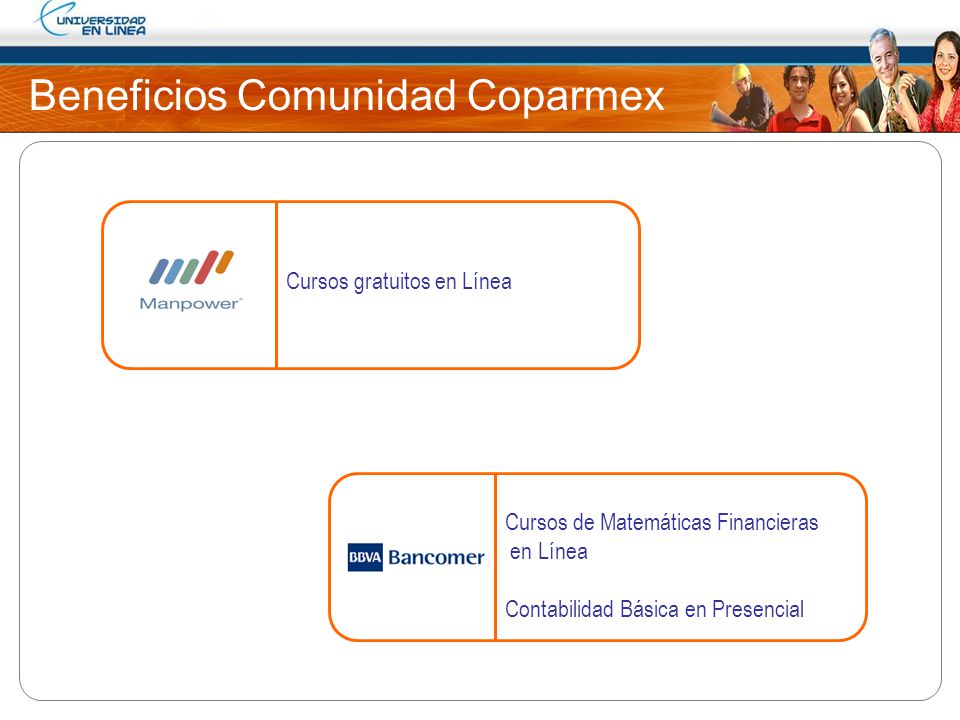 UNIVERSIDAD EN LINEA

Beneficios Comunidad Coparmex

Manpower

Cursos gratuitos en Línea

BBVA Bancomer

Cursos de Matemáticas Financieras en Línea

Contabilidad Básica en Presencial